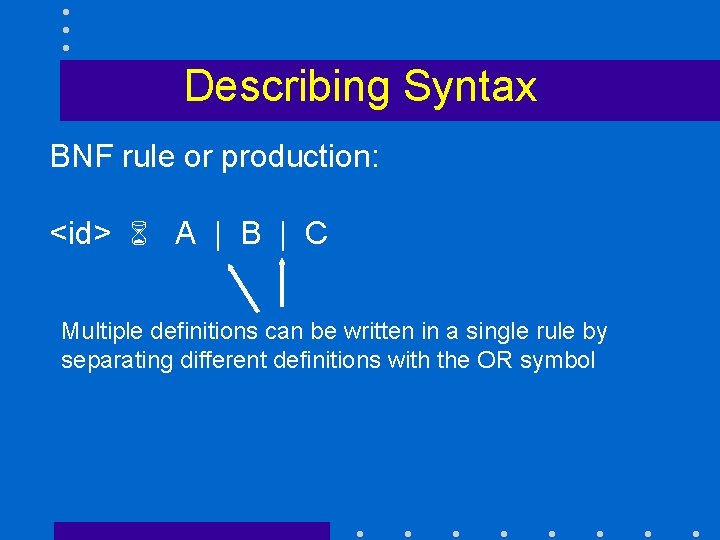 Describing Syntax

BNF rule or production:

<id> ⌛ A | B | C

Multiple definitions can be written in a single rule by separating different definitions with the OR symbol